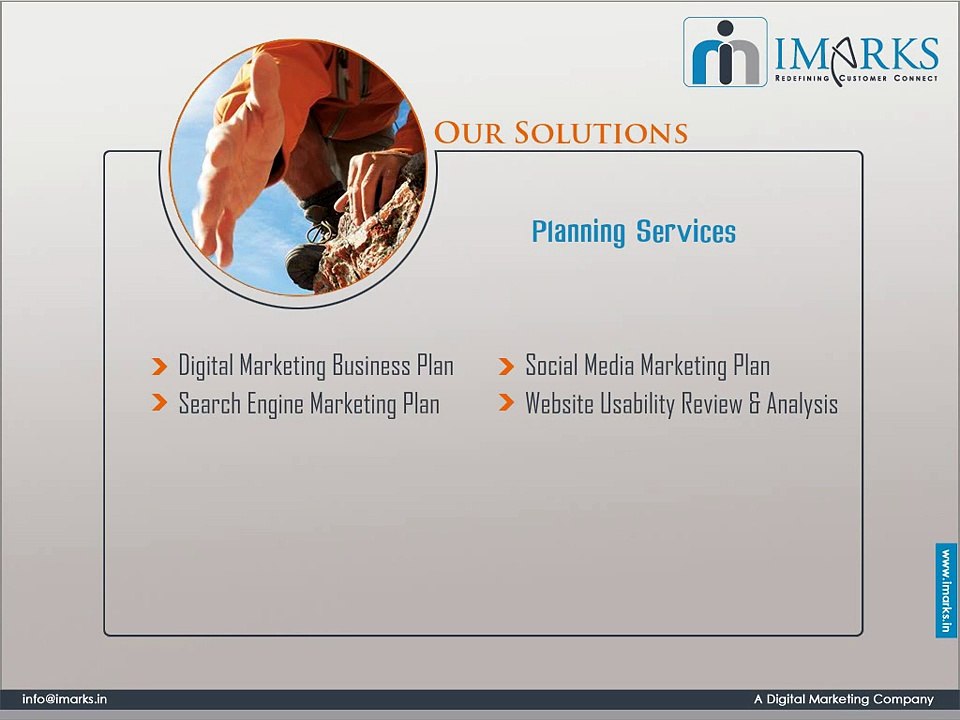 IMARKS
REDEFINING CUSTOMER CONNECT

OUR SOLUTIONS

Planning Services

Digital Marketing Business Plan

Search Engine Marketing Plan

Social Media Marketing Plan

Website Usability Review & Analysis

www.imarks.in

info@imarks.in

A Digital Marketing Company